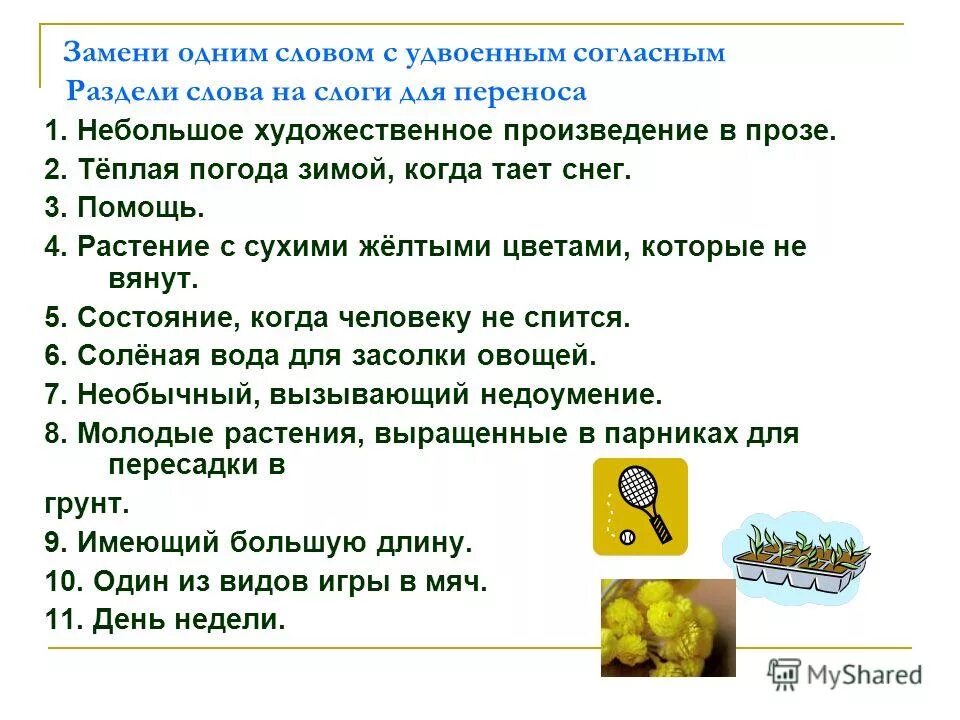 Замени одним словом с удвоенным согласным
Раздели слова на слоги для переноса

1. Небольшое художественное произведение в прозе.
2. Тёплая погода зимой, когда тает снег.
3. Помощь.
4. Растение с сухими жёлтыми цветами, которые не вянут.
5. Состояние, когда человеку не спится.
6. Солёная вода для засолки овощей.
7. Необычный, вызывающий недоумение.
8. Молодые растения, выращенные в парниках для пересадки в грунт.
9. Имеющий большую длину.
10. Один из видов игры в мяч.
11. День недели.

MyShared